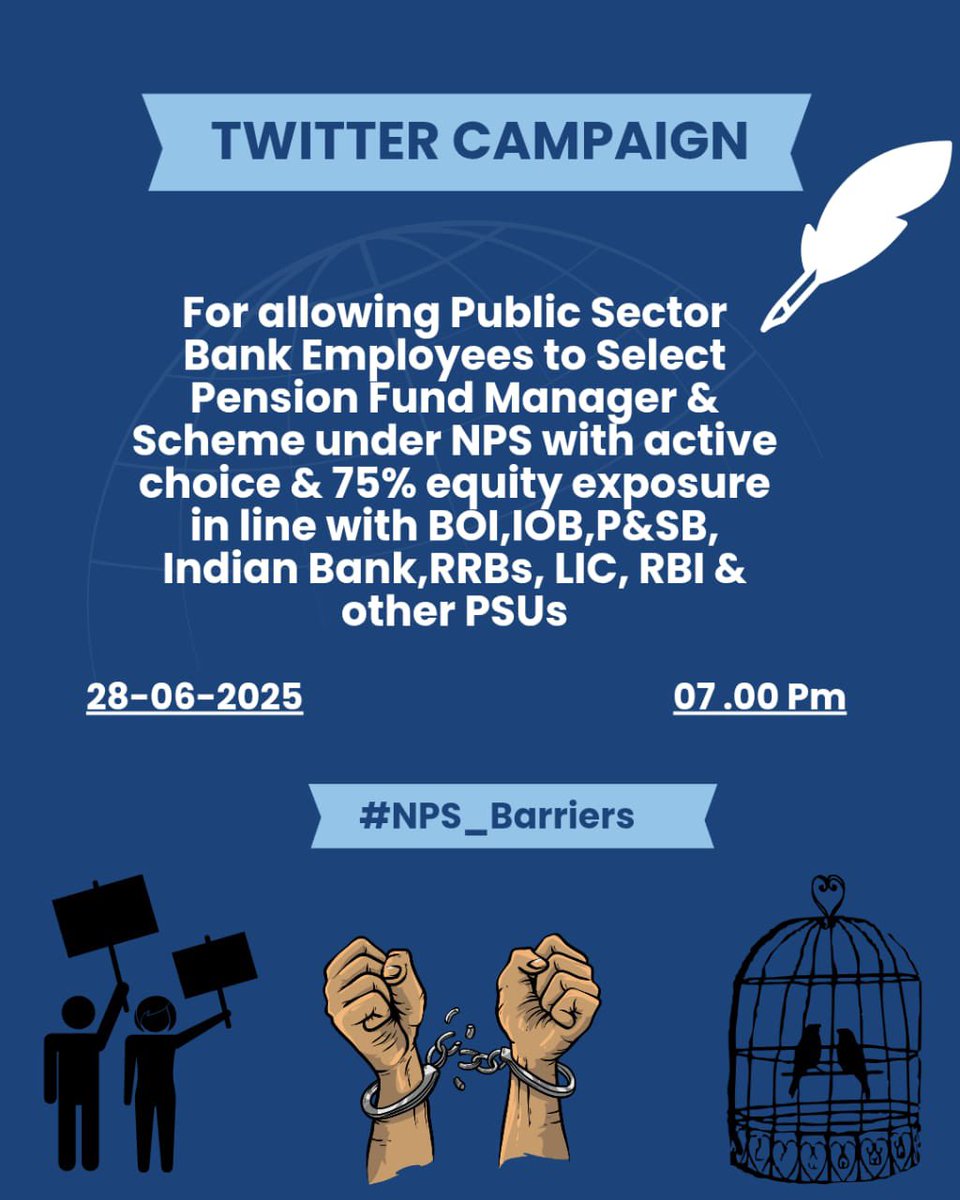 TWITTER CAMPAIGN

For allowing Public Sector Bank Employees to Select Pension Fund Manager & Scheme under NPS with active choice & 75% equity exposure in line with BOI,IOB,P&SB, Indian Bank,RRBs, LIC, RBI & other PSUs

28-06-2025

07 .00 Pm

#NPS_Barriers